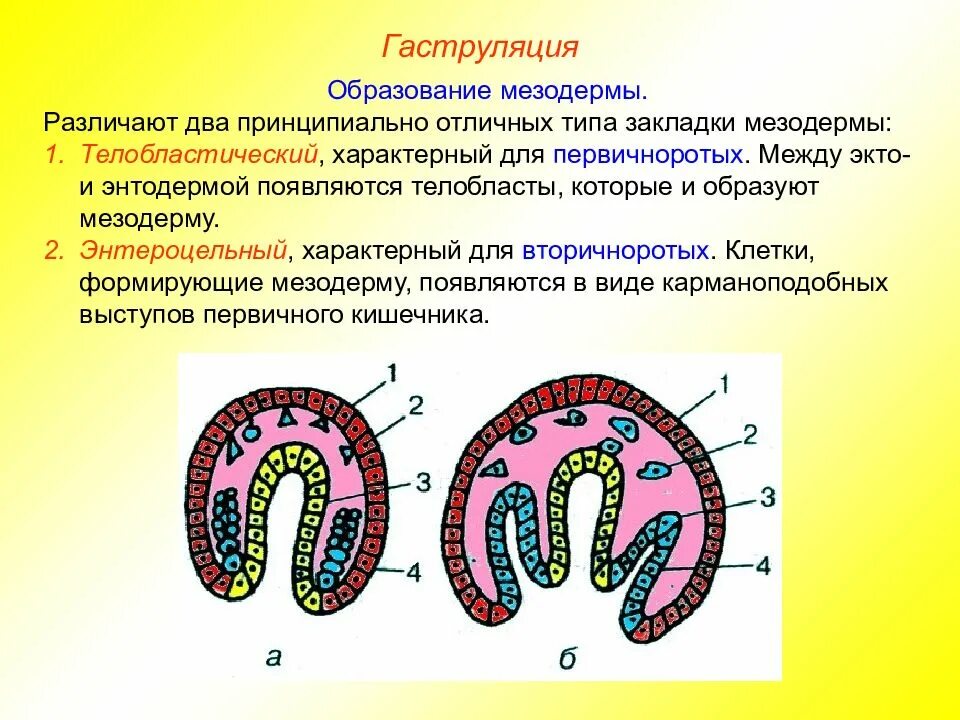 Гаструляция

Образование мезодермы.

Различают два принципиально отличных типа закладки мезодермы:

1. Телобластический, характерный для первичноротых. Между экто- и энтодермой появляются телобласты, которые и образуют мезодерму.

2. Энтероцельный, характерный для вторичноротых. Клетки, формирующие мезодерму, появляются в виде карманоподобных выступов первичного кишечника.

1
2
3
4
а

1
2
3
4
б